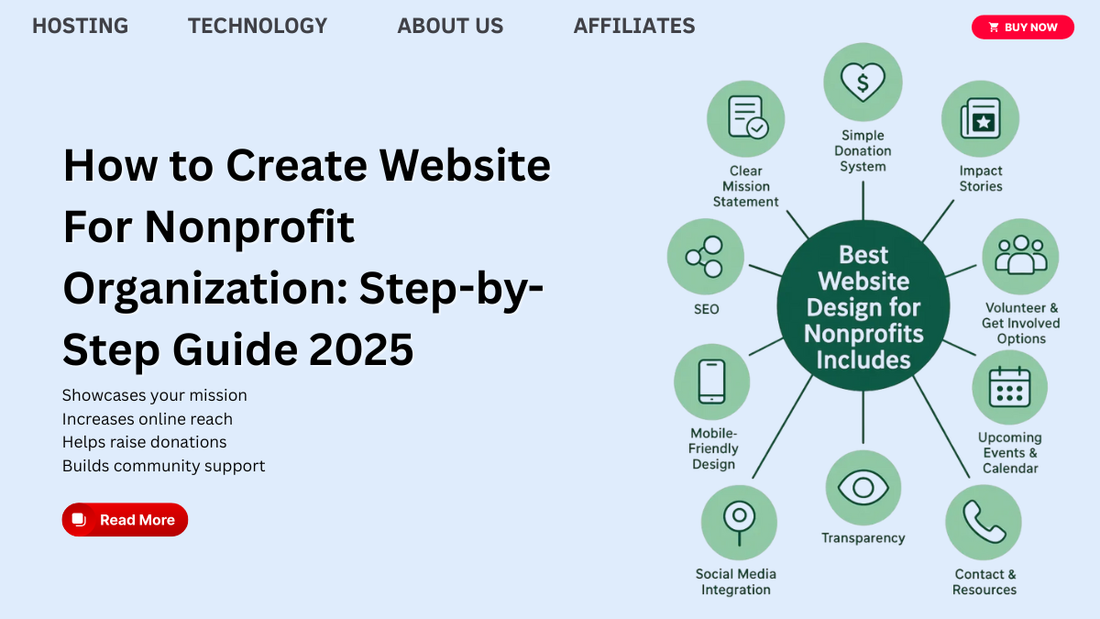 HOSTING TECHNOLOGY ABOUT US AFFILIATES

BUY NOW

How to Create Website For Nonprofit Organization: Step-by-Step Guide 2025

Showcases your mission
Increases online reach
Helps raise donations
Builds community support

Read More

Best Website Design for Nonprofits Includes

Simple Donation System

Impact Stories

Volunteer & Get Involved Options

Upcoming Events & Calendar

Contact & Resources

Transparency

Social Media Integration

Mobile-Friendly Design

SEO

Clear Mission Statement